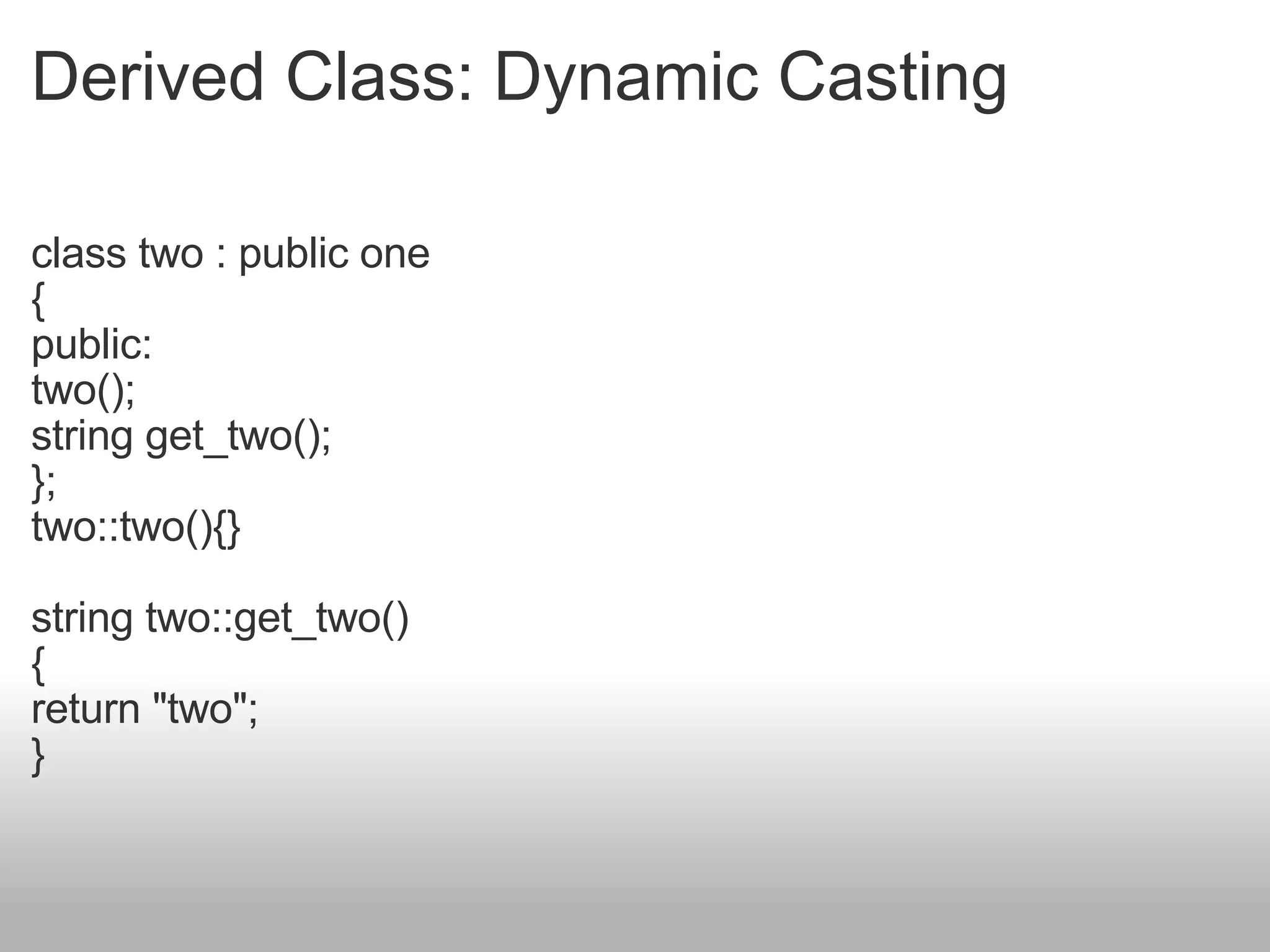 Derived Class: Dynamic Casting

class two : public one
{
public:
two();
string get_two();
};
two::two(){}

string two::get_two()
{
return "two";
}